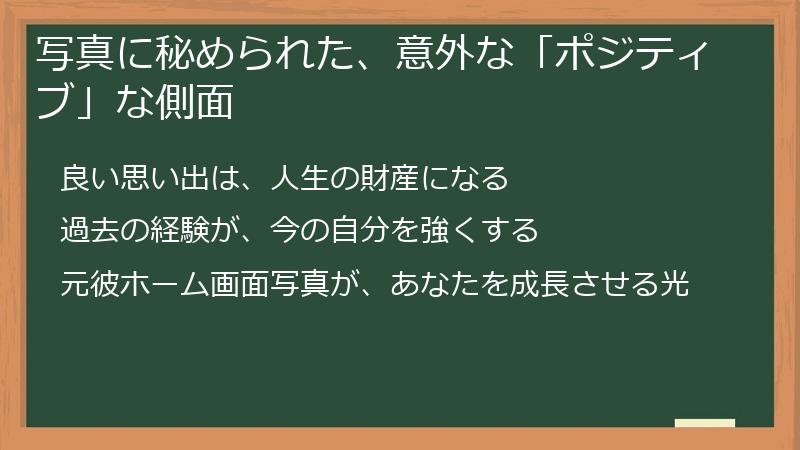 写真に秘められた、意外な「ポジティブ」な側面

良い思い出は、人生の財産になる

過去の経験が、今の自分を強くする

元彼ホーム画面写真が、あなたを成長させる光